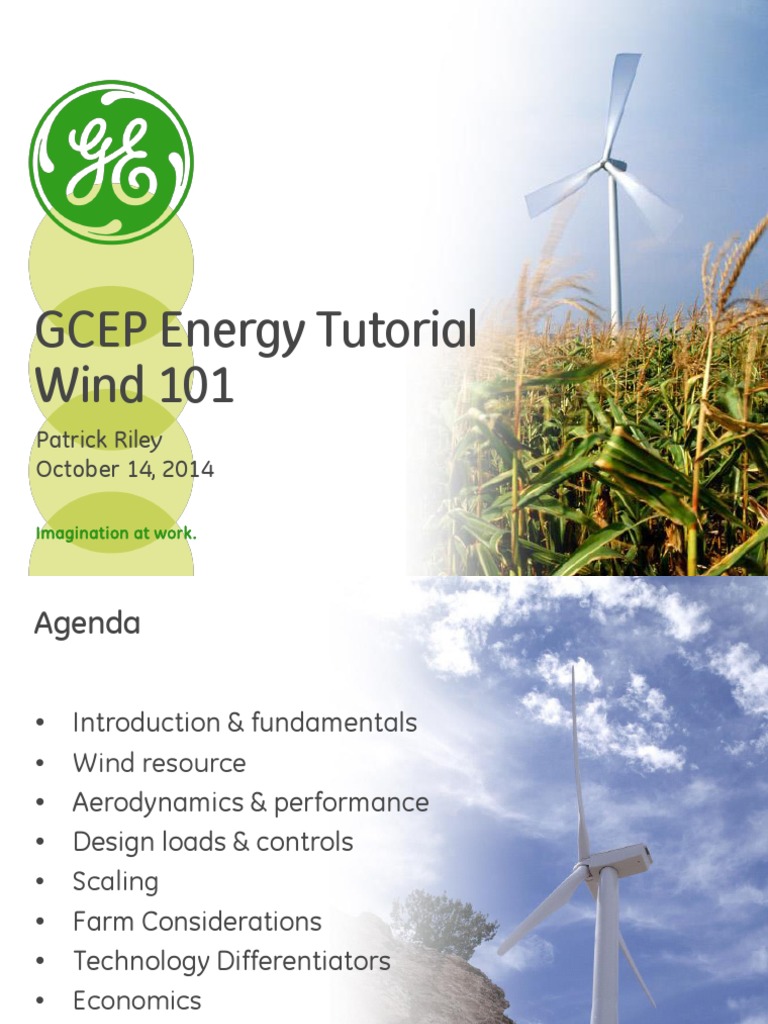 GE

GCEP Energy Tutorial
Wind 101

Patrick Riley
October 14, 2014

Imagination at work.

Agenda

• Introduction & fundamentals
• Wind resource
• Aerodynamics & performance
• Design loads & controls
• Scaling
• Farm Considerations
• Technology Differentiators
• Economics